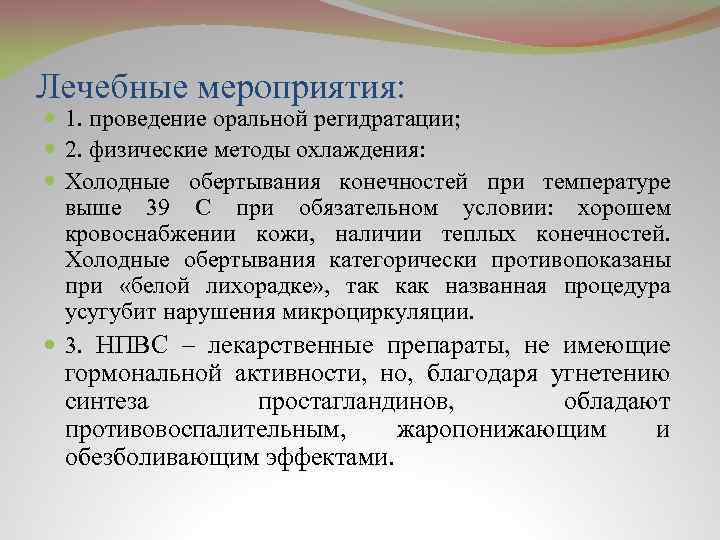 Лечебные мероприятия:

1. проведение оральной регидратации;

2. физические методы охлаждения:

Холодные обертывания конечностей при температуре выше 39 С при обязательном условии: хорошем кровоснабжении кожи, наличии теплых конечностей. Холодные обертывания категорически противопоказаны при «белой лихорадке», так как названная процедура усугубит нарушения микроциркуляции.

3. НПВС – лекарственные препараты, не имеющие гормональной активности, но, благодаря угнетению синтеза простагландинов, обладают противовоспалительным, жаропонижающим и обезболивающим эффектами.